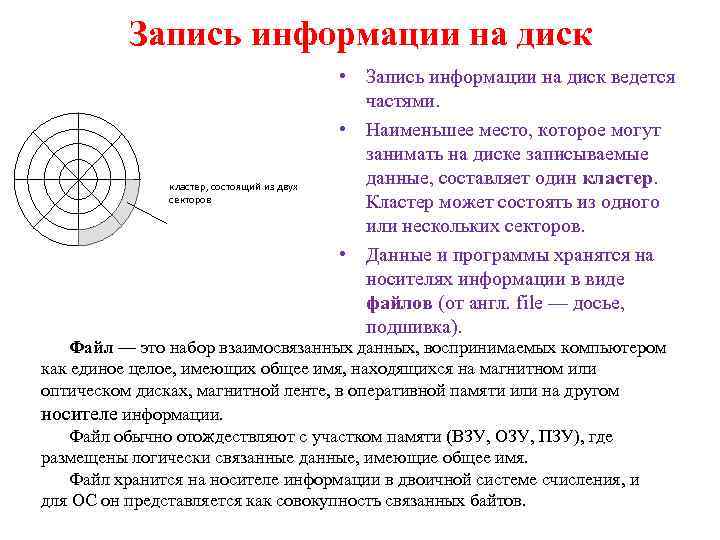 Запись информации на диск

кластер, состоящий из двух секторов

• Запись информации на диск ведется частями.
• Наименьшее место, которое могут занимать на диске записываемые данные, составляет один кластер. Кластер может состоять из одного или нескольких секторов.
• Данные и программы хранятся на носителях информации в виде файлов (от англ. file — досье, подшивка).

Файл — это набор взаимосвязанных данных, воспринимаемых компьютером как единое целое, имеющих общее имя, находящихся на магнитном или оптическом дисках, магнитной ленте, в оперативной памяти или на другом носителе информации.

Файл обычно отождествляют с участком памяти (ВЗУ, ОЗУ, ПЗУ), где размещены логически связанные данные, имеющие общее имя.

Файл хранится на носителе информации в двоичной системе счисления, и для ОС он представляется как совокупность связанных байтов.